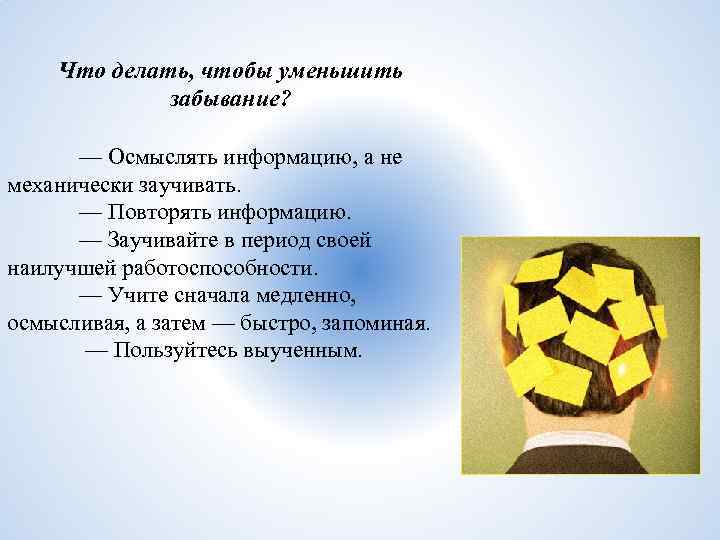 Что делать, чтобы уменьшить забывание?

— Осмыслять информацию, а не механически заучивать.

— Повторять информацию.

— Заучивайте в период своей наилучшей работоспособности.

— Учите сначала медленно, осмысливая, а затем — быстро, запоминая.

— Пользуйтесь выученным.